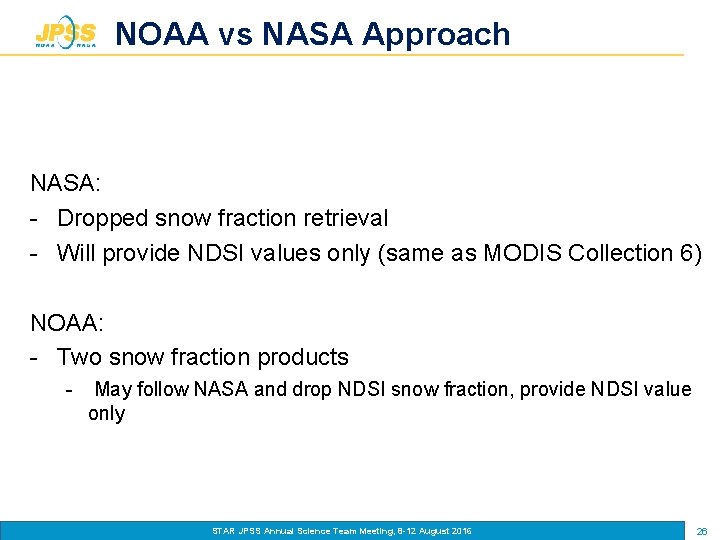 JPSS NOAA NASA

NOAA vs NASA Approach

NASA:
- Dropped snow fraction retrieval
- Will provide NDSI values only (same as MODIS Collection 6)

NOAA:
- Two snow fraction products
  - May follow NASA and drop NDSI snow fraction, provide NDSI value only

STAR JPSS Annual Science Team Meeting, 8-12 August 2016

26